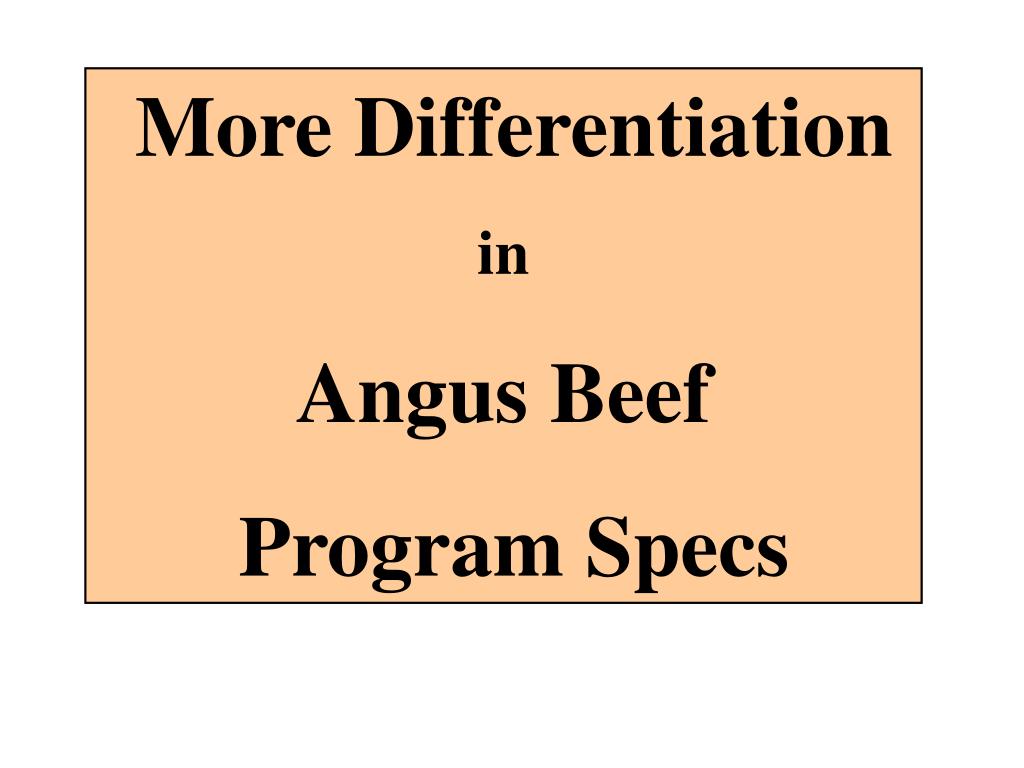 More Differentiation

in

Angus Beef

Program Specs